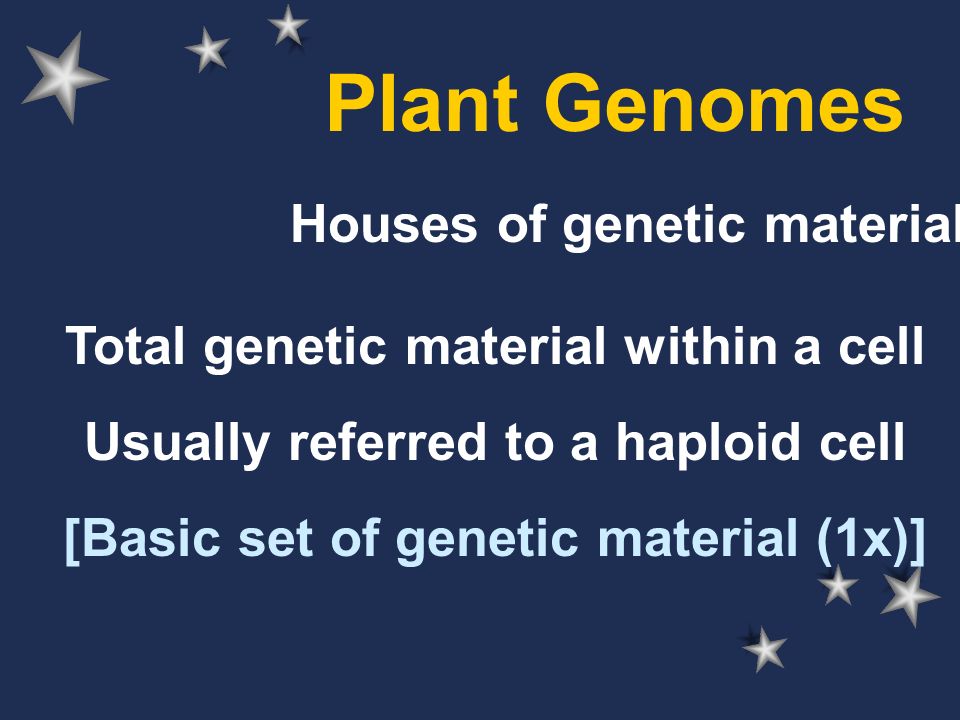 Plant Genomes

Houses of genetic material

Total genetic material within a cell

Usually referred to a haploid cell

[Basic set of genetic material (1x)]